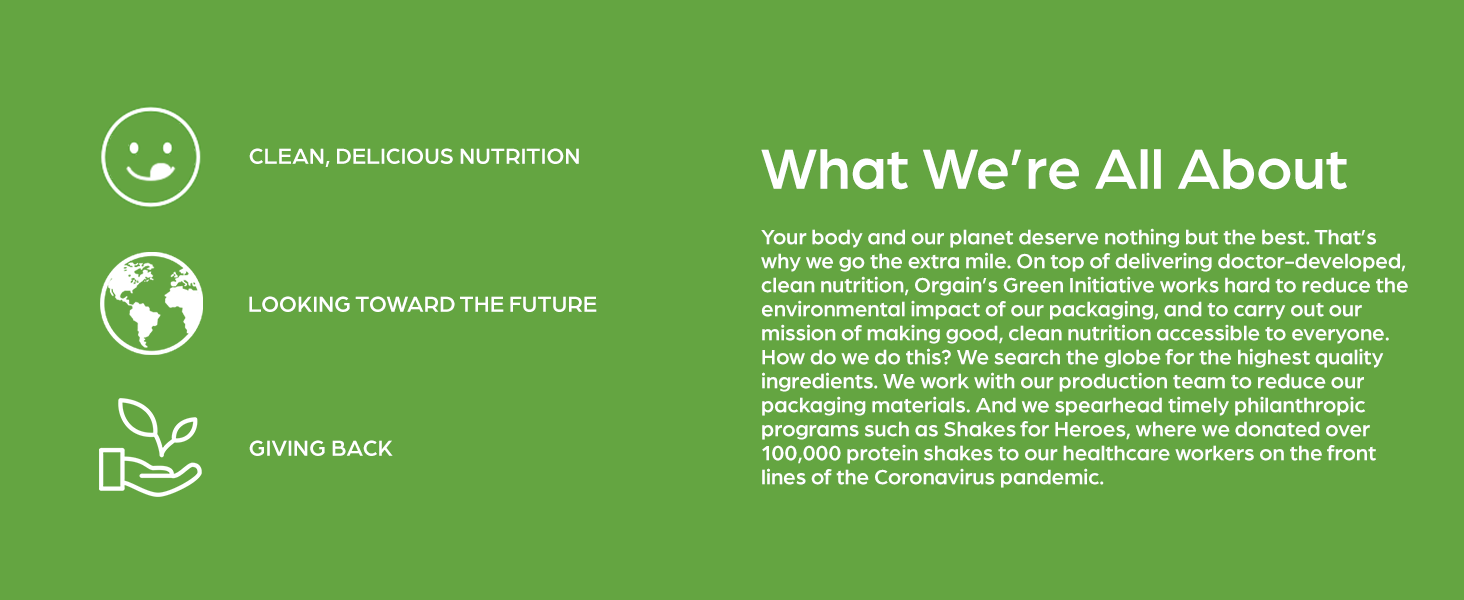 CLEAN, DELICIOUS NUTRITION

LOOKING TOWARD THE FUTURE

GIVING BACK

What We're All About

Your body and our planet deserve nothing but the best. That's why we go the extra mile. On top of delivering doctor-developed, clean nutrition, Orgain's Green Initiative works hard to reduce the environmental impact of our packaging, and to carry out our mission of making good, clean nutrition accessible to everyone. How do we do this? We search the globe for the highest quality ingredients. We work with our production team to reduce our packaging materials. And we spearhead timely philanthropic programs such as Shakes for Heroes, where we donated over 100,000 protein shakes to our healthcare workers on the front lines of the Coronavirus pandemic.